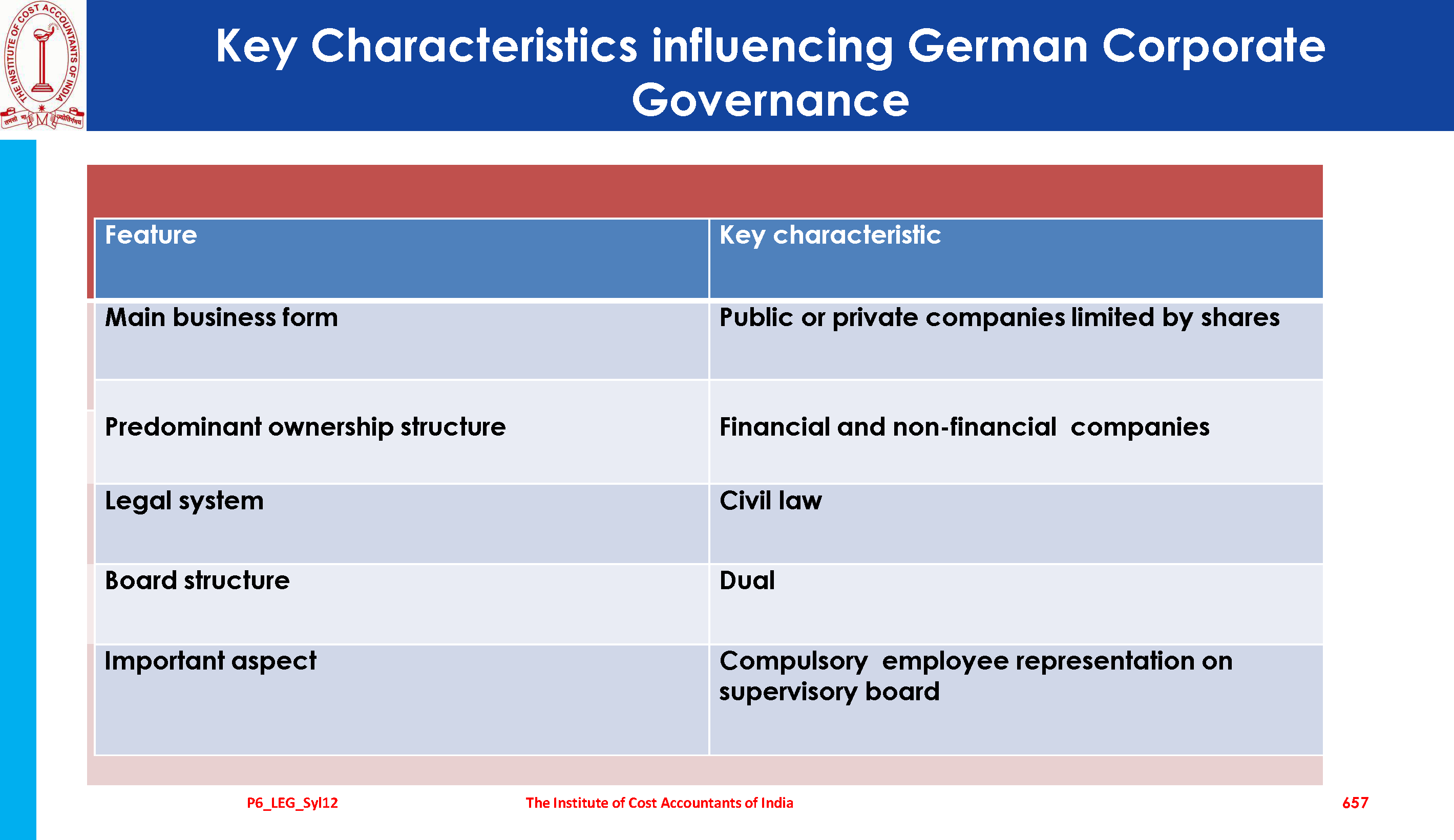 THE INSTITUTE OF COST ACCOUNTANTS OF INDIA

Key Characteristics influencing German Corporate Governance

| Feature | Key characteristic |
|---|---|
| Main business form | Public or private companies limited by shares |
| Predominant ownership structure | Financial and non-financial companies |
| Legal system | Civil law |
| Board structure | Dual |
| Important aspect | Compulsory employee representation on supervisory board |

P6_LEG_Syl12 The Institute of Cost Accountants of India 657